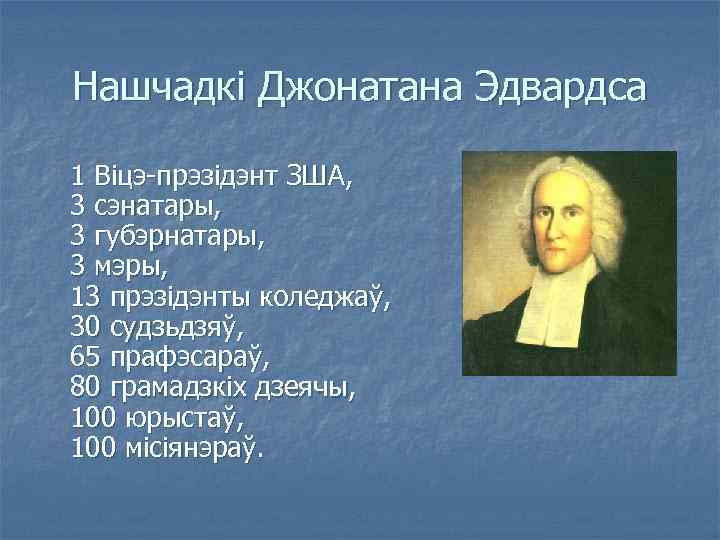 Нашчадкі Джонатана Эдвардса

1 Віцэ-прэзідэнт ЗША,
3 сэнатары,
3 губэрнатары,
3 мэры,
13 прэзідэнты коледжаў,
30 судзьдзяў,
65 прафэсараў,
80 грамадзкіх дзеячы,
100 юрыстаў,
100 місіянэраў.